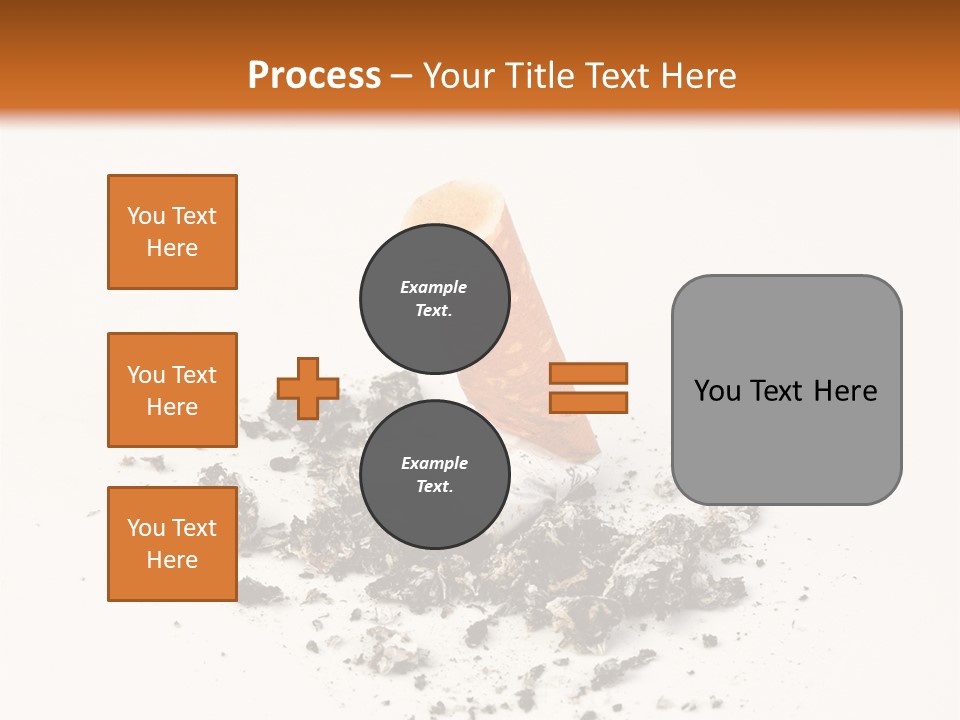 Process – Your Title Text Here

You Text Here

You Text Here

You Text Here

Example Text.

Example Text.

You Text Here